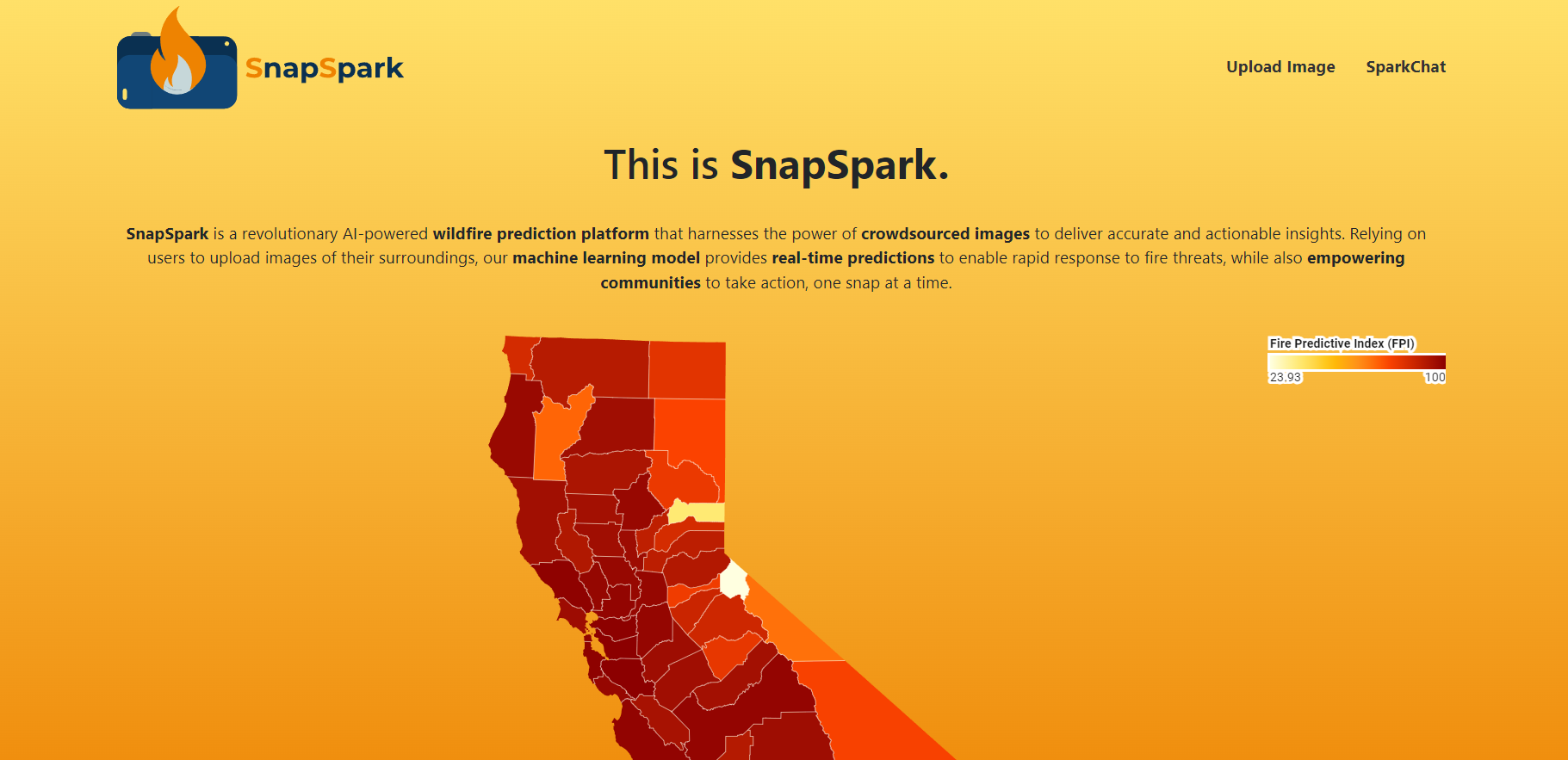 SnapSpark

Upload Image SparkChat

This is SnapSpark.

SnapSpark is a revolutionary AI-powered wildfire prediction platform that harnesses the power of crowdsourced images to deliver accurate and actionable insights. Relying on users to upload images of their surroundings, our machine learning model provides real-time predictions to enable rapid response to fire threats, while also empowering communities to take action, one snap at a time.

Fire Predictive Index (FPI)
23.93
100